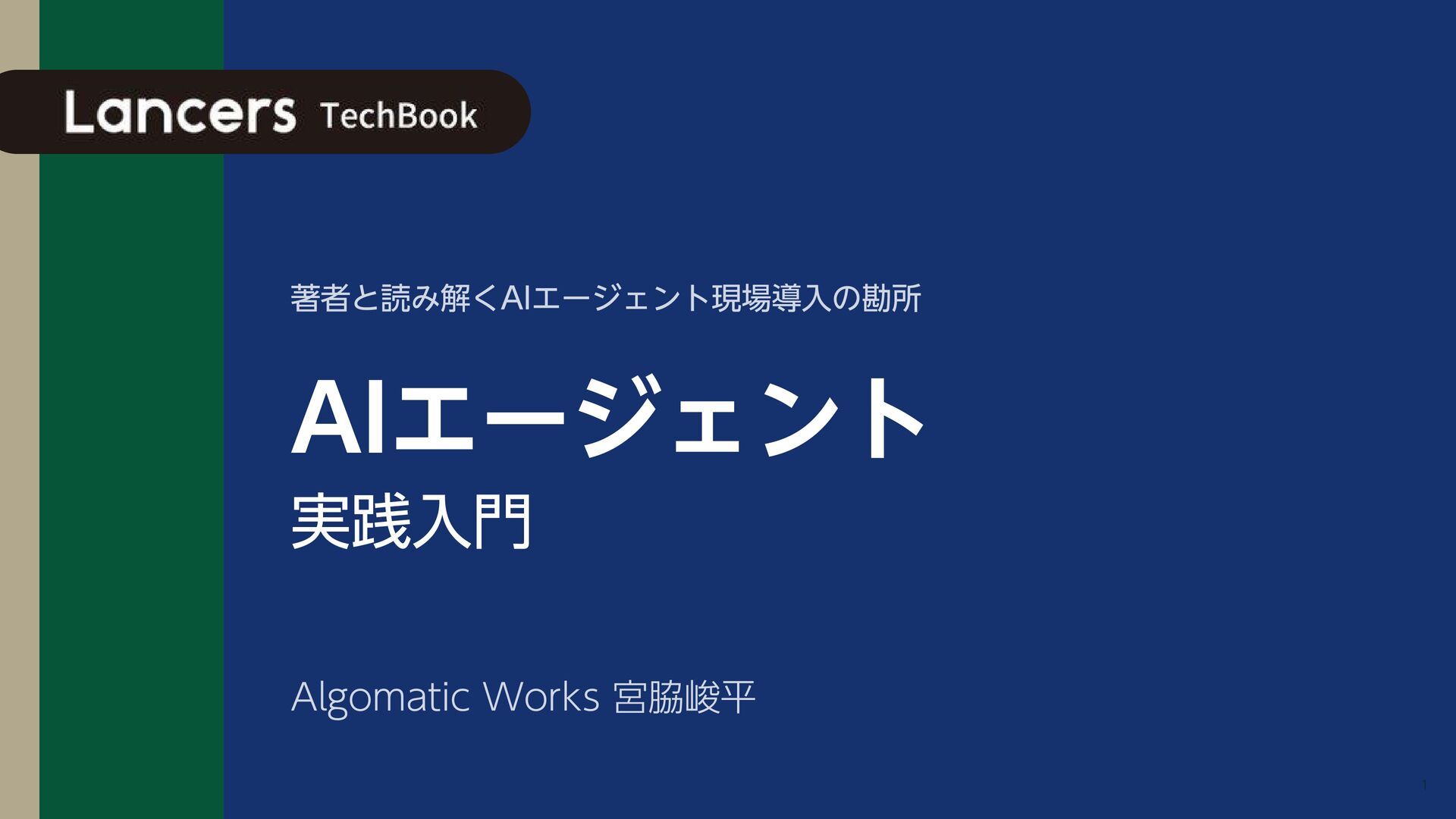 Lancers TechBook

著者と読み解くAIエージェント現場導入の勘所

AIエージェント
実践入門

Algomatic Works 宮脇峻平

1